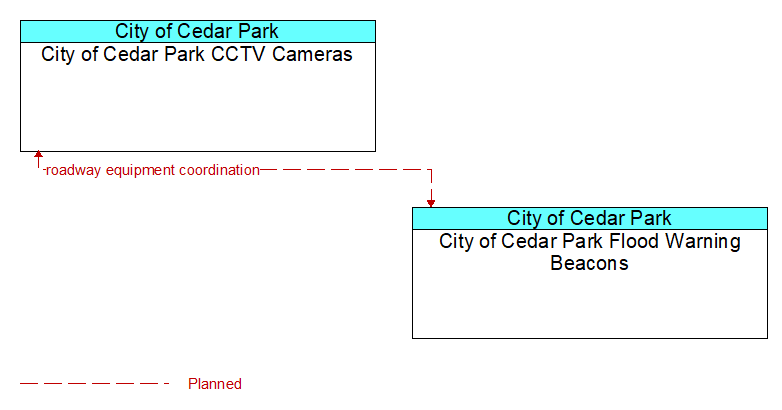 City of Cedar Park
City of Cedar Park CCTV Cameras

roadway equipment coordination

City of Cedar Park
City of Cedar Park Flood Warning Beacons

Planned